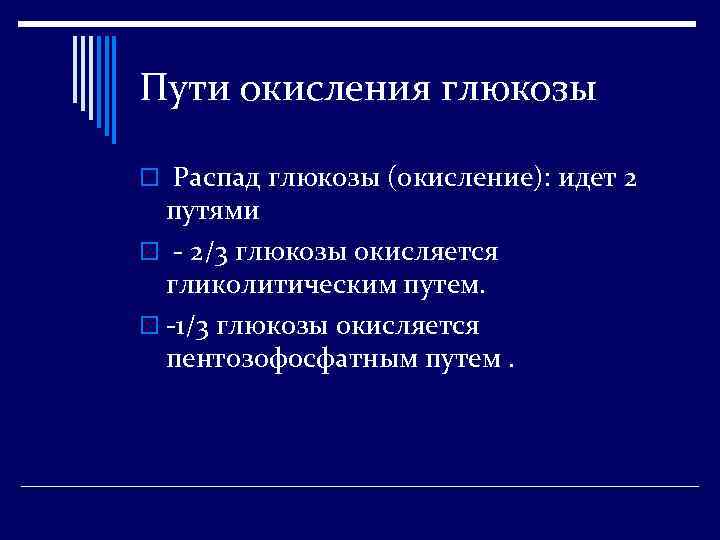 Пути окисления глюкозы

Распад глюкозы (окисление): идет 2 путями

- 2/3 глюкозы окисляется гликолитическим путем.

-1/3 глюкозы окисляется пентозофосфатным путем .